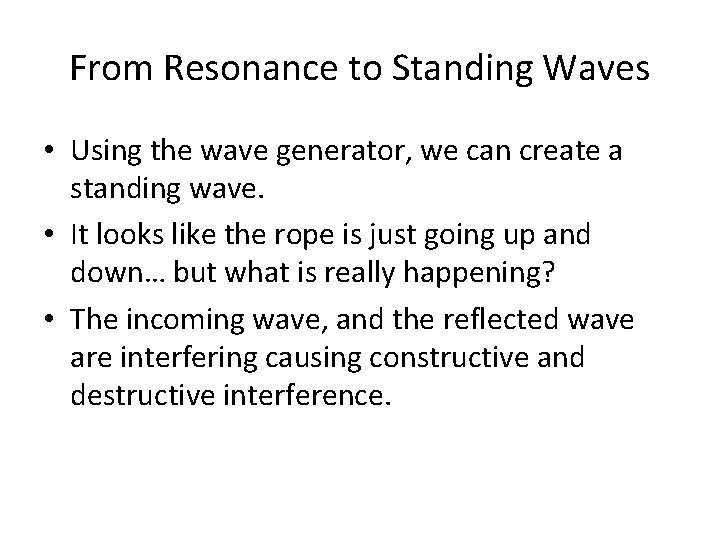 From Resonance to Standing Waves

• Using the wave generator, we can create a standing wave.
• It looks like the rope is just going up and down… but what is really happening?
• The incoming wave, and the reflected wave are interfering causing constructive and destructive interference.